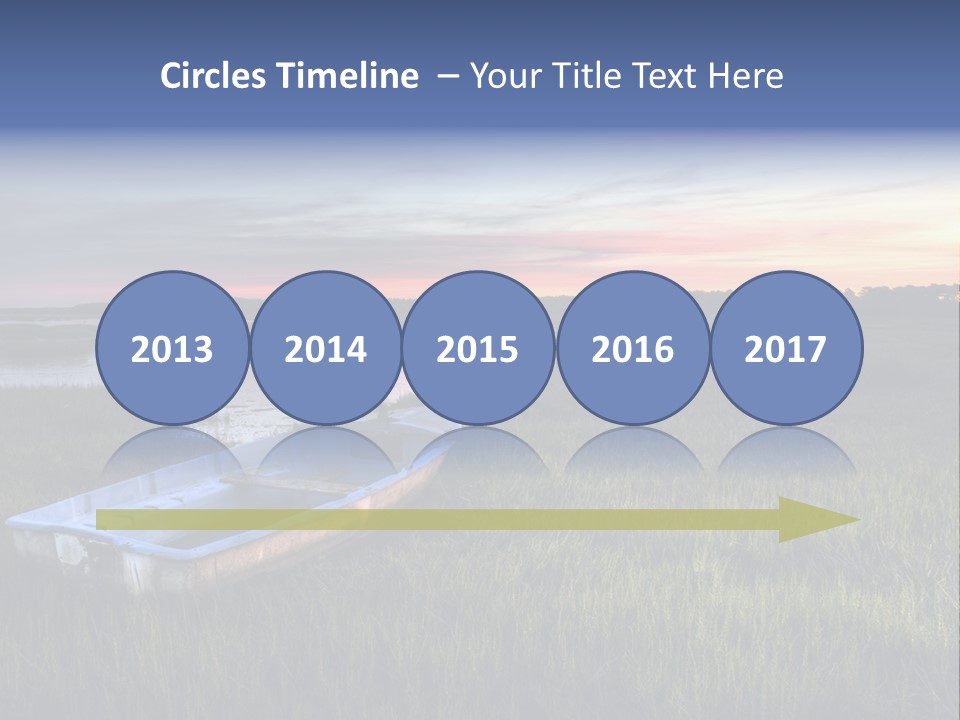 Circles Timeline – Your Title Text Here

2013 2014 2015 2016 2017